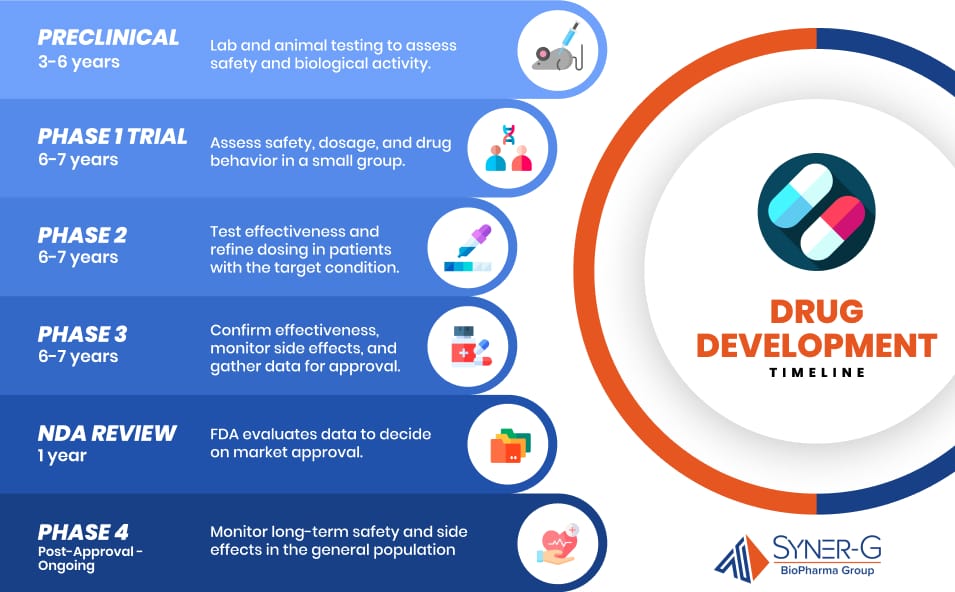 PRECLINICAL
3-6 years

Lab and animal testing to assess safety and biological activity.

PHASE 1 TRIAL
6-7 years

Assess safety, dosage, and drug behavior in a small group.

PHASE 2
6-7 years

Test effectiveness and refine dosing in patients with the target condition.

PHASE 3
6-7 years

Confirm effectiveness, monitor side effects, and gather data for approval.

NDA REVIEW
1 year

FDA evaluates data to decide on market approval.

PHASE 4
Post-Approval - Ongoing

Monitor long-term safety and side effects in the general population

DRUG DEVELOPMENT
TIMELINE

SYNER-G
BioPharma Group